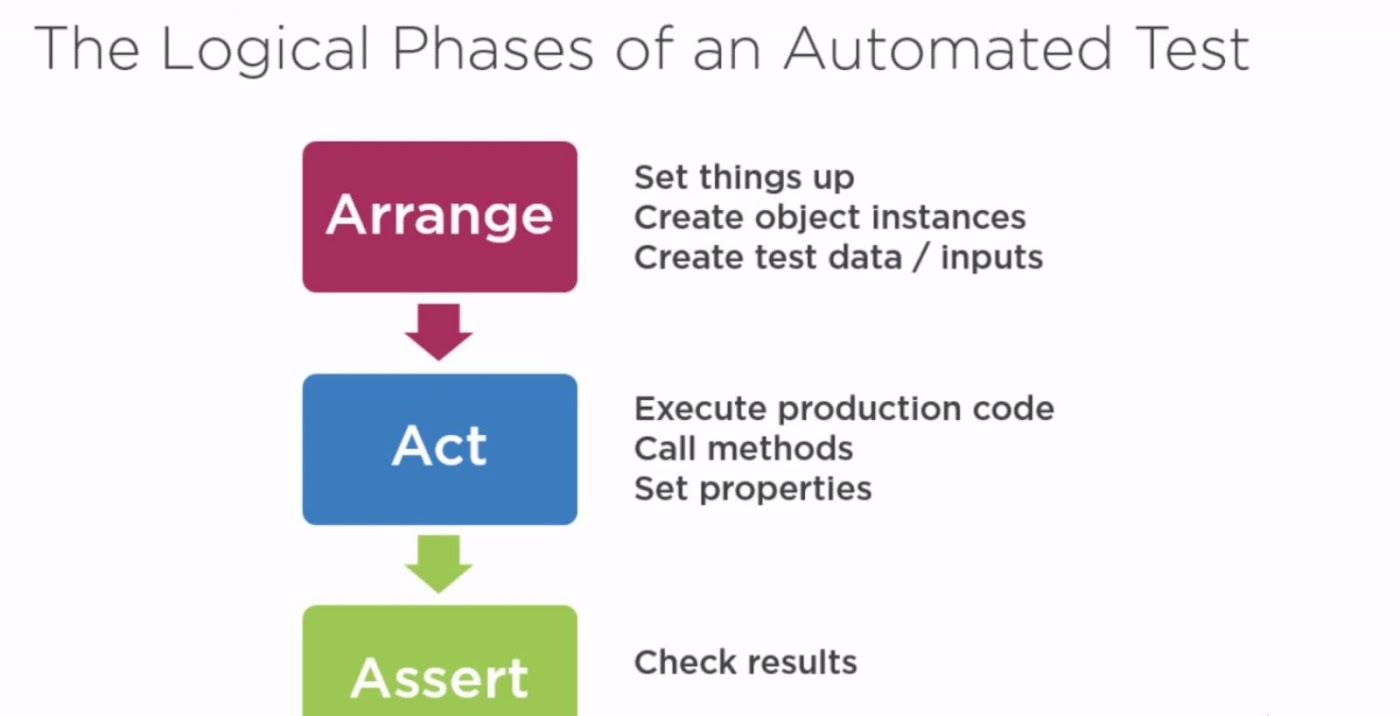 The Logical Phases of an Automated Test

Arrange

Set things up
Create object instances
Create test data / inputs

Act

Execute production code
Call methods
Set properties

Assert

Check results